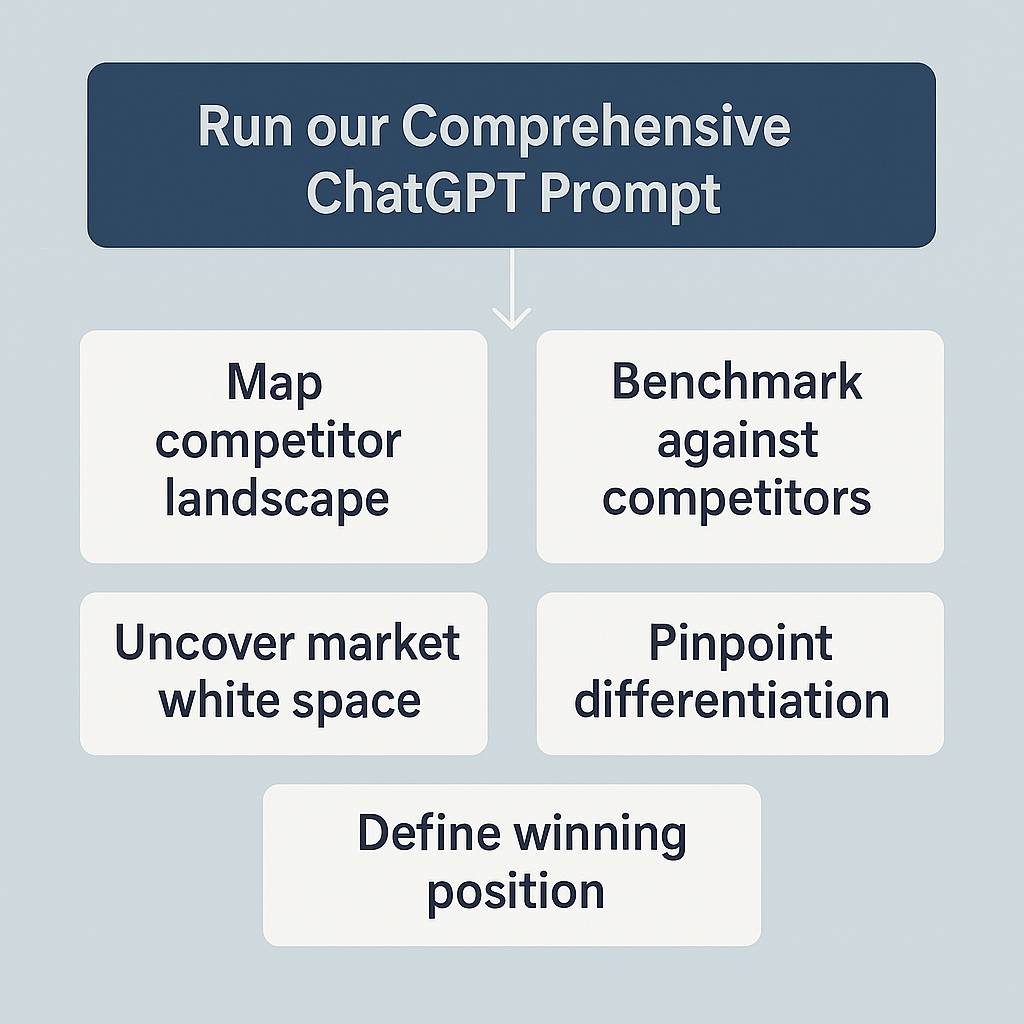 Run our Comprehensive ChatGPT Prompt

Map competitor landscape

Benchmark against competitors

Uncover market white space

Pinpoint differentiation

Define winning position